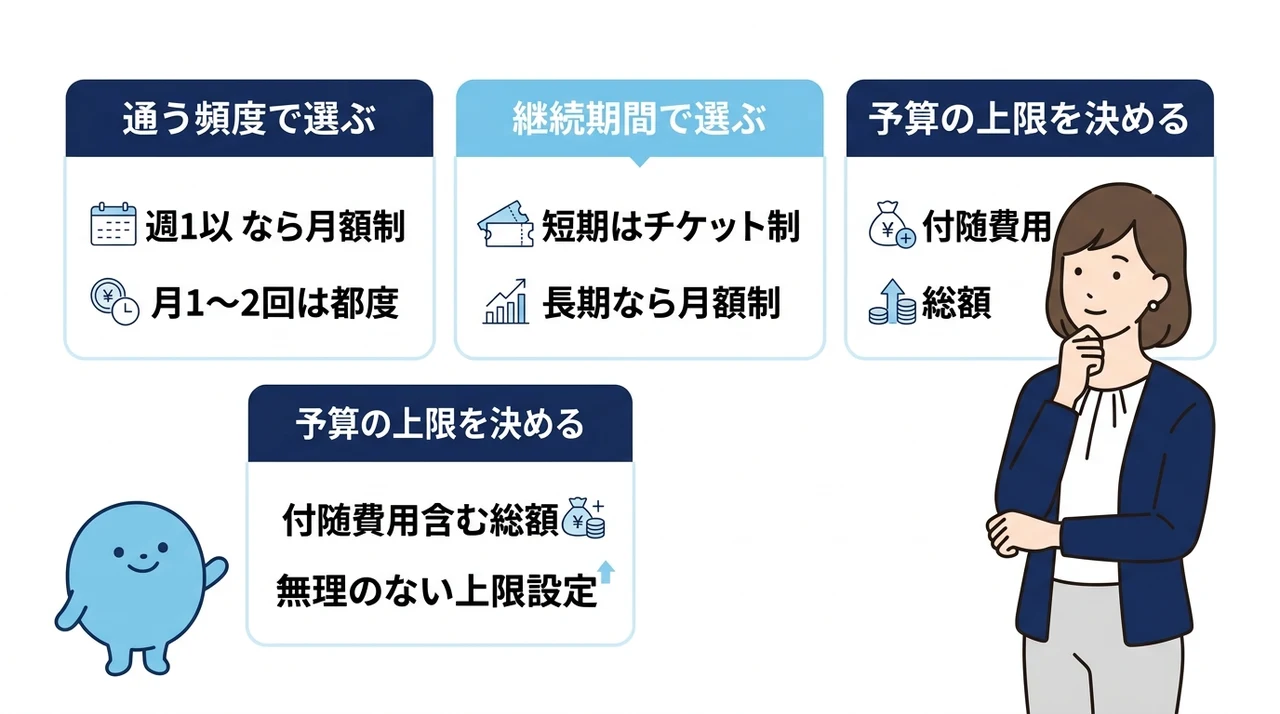 通う頻度で選ぶ

週1以 なら月額制

月1〜2回は都度

継続期間で選ぶ

短期はチケット制

長期なら月額制

予算の上限を決める

付随費用

総額

予算の上限を決める

付随費用含む総額

無理のない上限設定